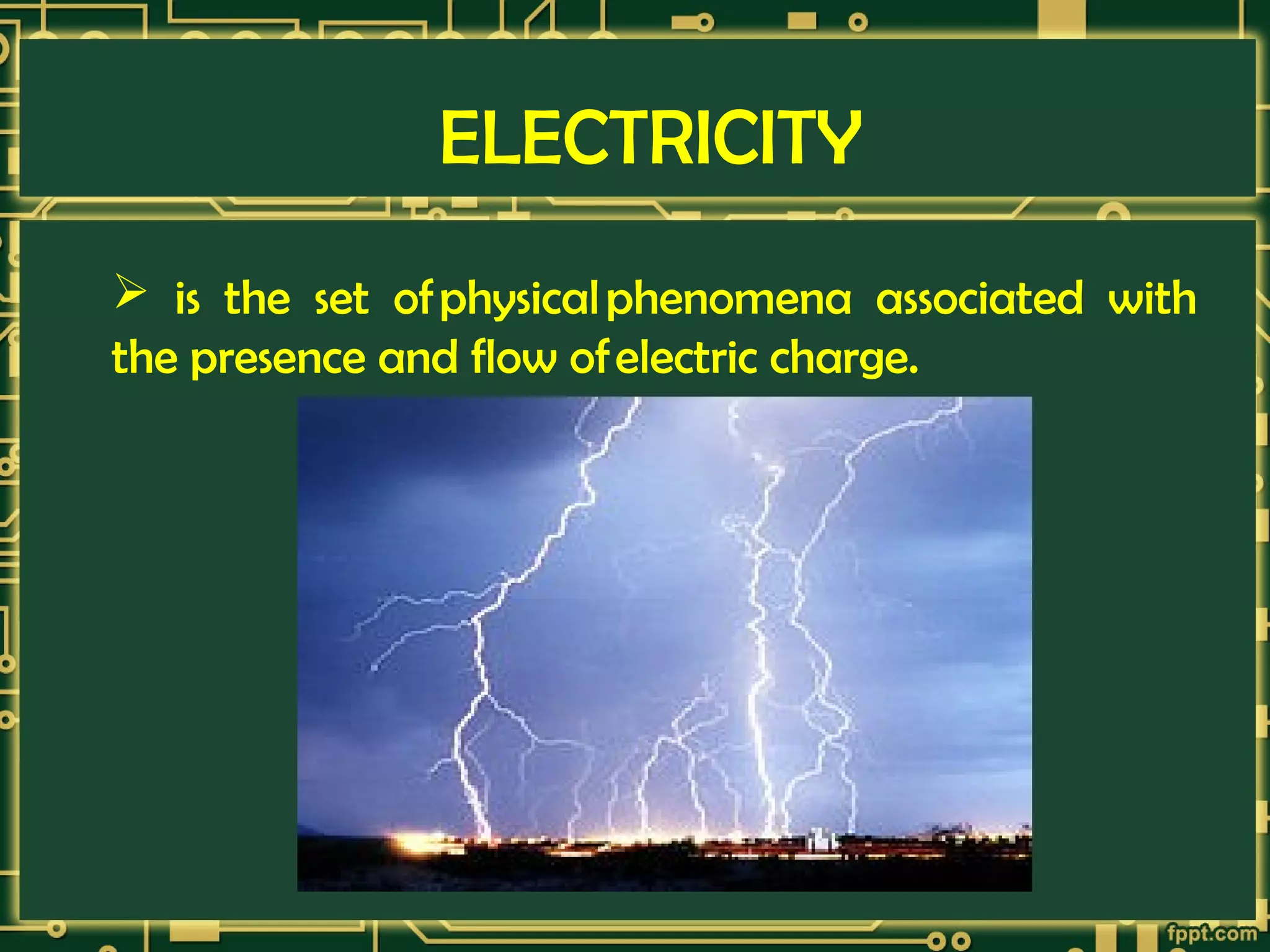 ELECTRICITY

➢ is the set of physical phenomena associated with the presence and flow of electric charge.

fppt.com